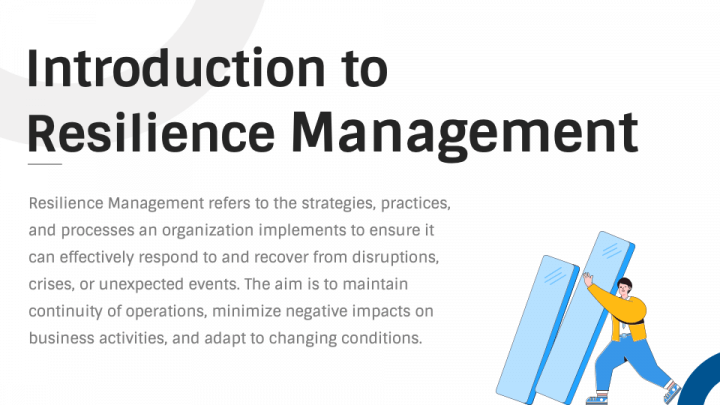 Introduction to Resilience Management

Resilience Management refers to the strategies, practices, and processes an organization implements to ensure it can effectively respond to and recover from disruptions, crises, or unexpected events. The aim is to maintain continuity of operations, minimize negative impacts on business activities, and adapt to changing conditions.